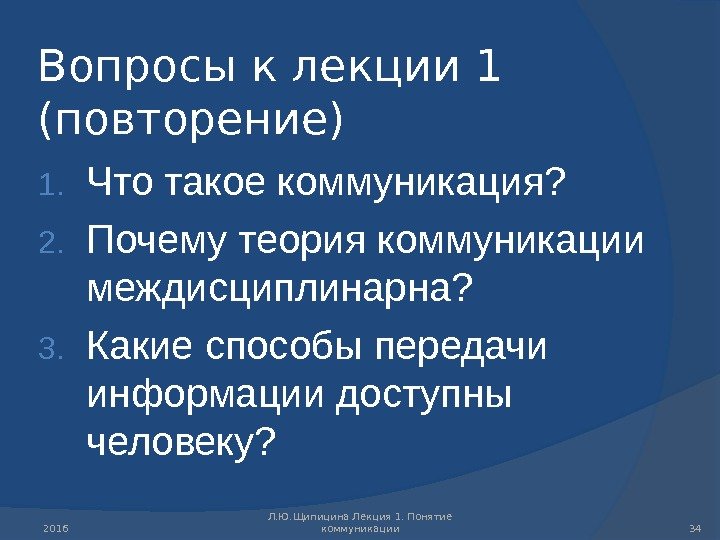 Вопросы к лекции 1 (повторение)

1. Что такое коммуникация?
2. Почему теория коммуникации междисциплинарна?
3. Какие способы передачи информации доступны человеку?

2016

Л.Ю.Щипицина Лекция 1. Понятие коммуникации

34